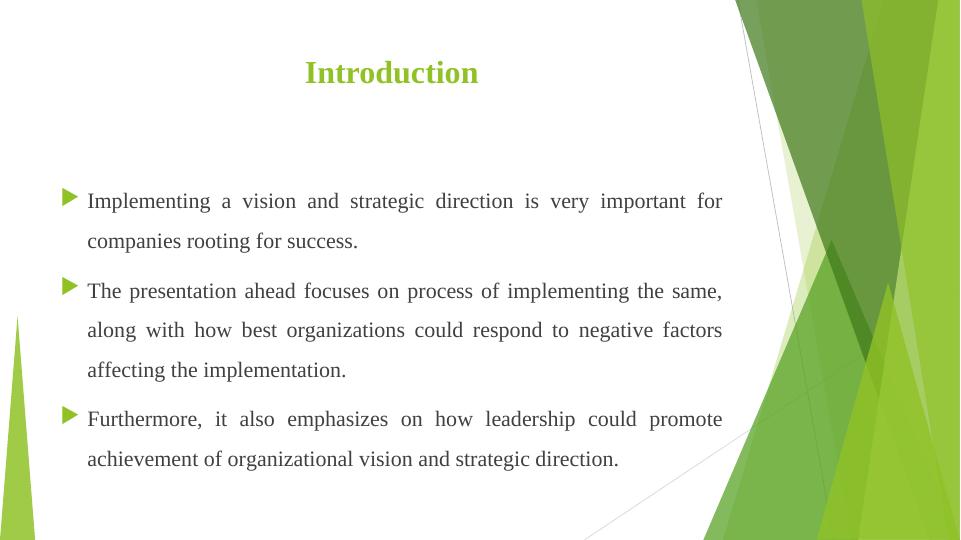 Introduction

Implementing a vision and strategic direction is very important for companies rooting for success.

The presentation ahead focuses on process of implementing the same, along with how best organizations could respond to negative factors affecting the implementation.

Furthermore, it also emphasizes on how leadership could promote achievement of organizational vision and strategic direction.